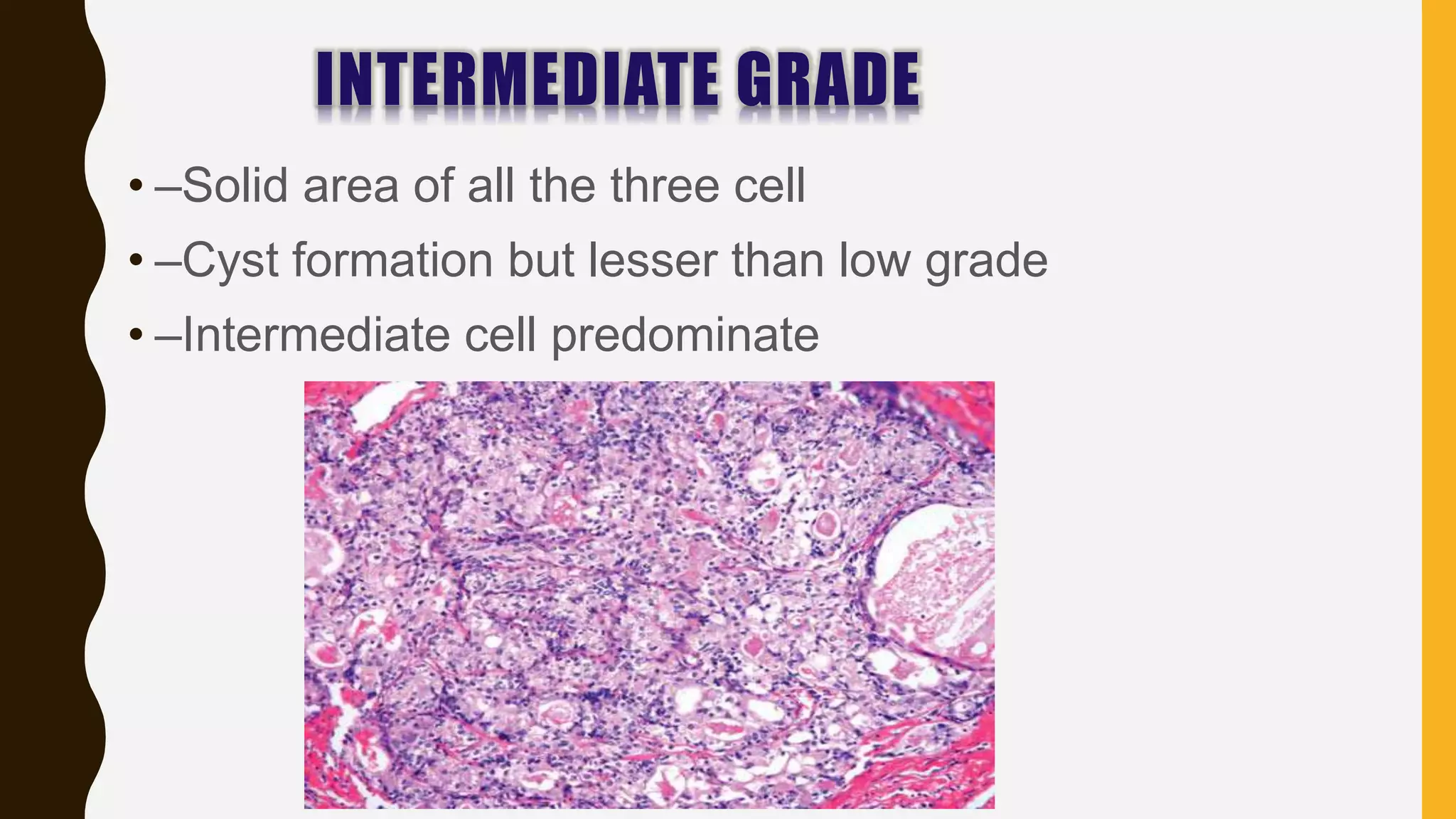 INTERMEDIATE GRADE

• –Solid area of all the three cell
• –Cyst formation but lesser than low grade
• –Intermediate cell predominate